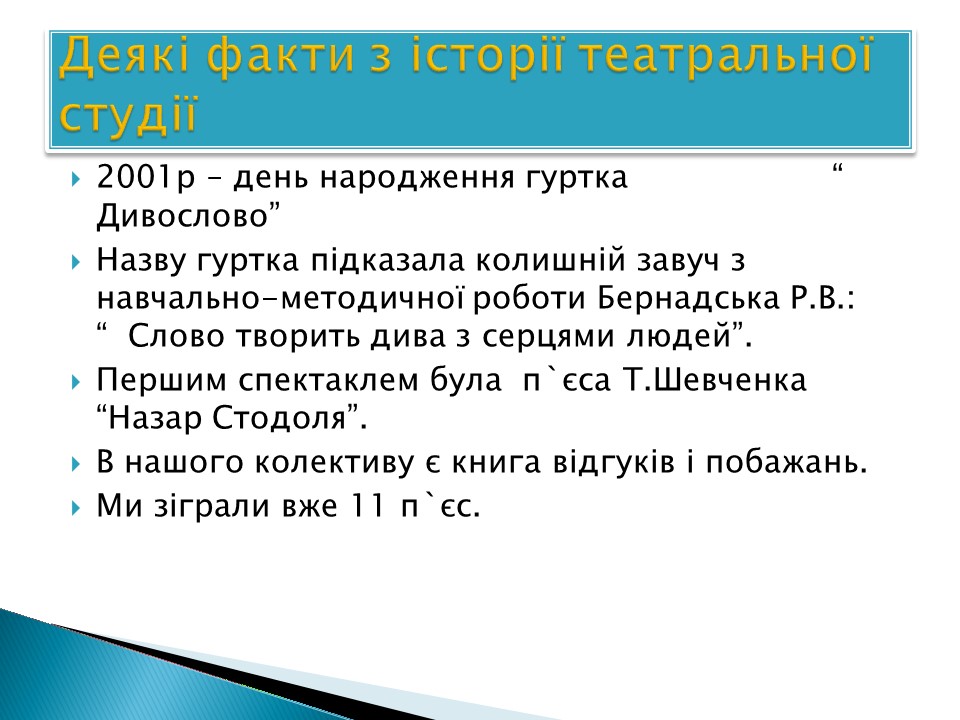 Деякі факти з історії театральної студії

2001р – день народження гуртка “ Дивослово”

Назву гуртка підказала колишній завуч з навчально-методичної роботи Бернадська Р.В.: “ Слово творить дива з серцями людей”.

Першим спектаклем була п`єса Т.Шевченка “Назар Стодоля”.

В нашого колективу є книга відгуків і побажань.

Ми зіграли вже 11 п`єс.